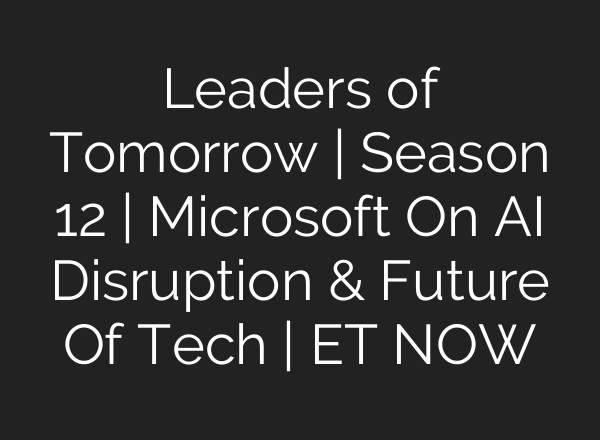 Leaders of Tomorrow | Season 12 | Microsoft On AI Disruption & Future Of Tech | ET NOW